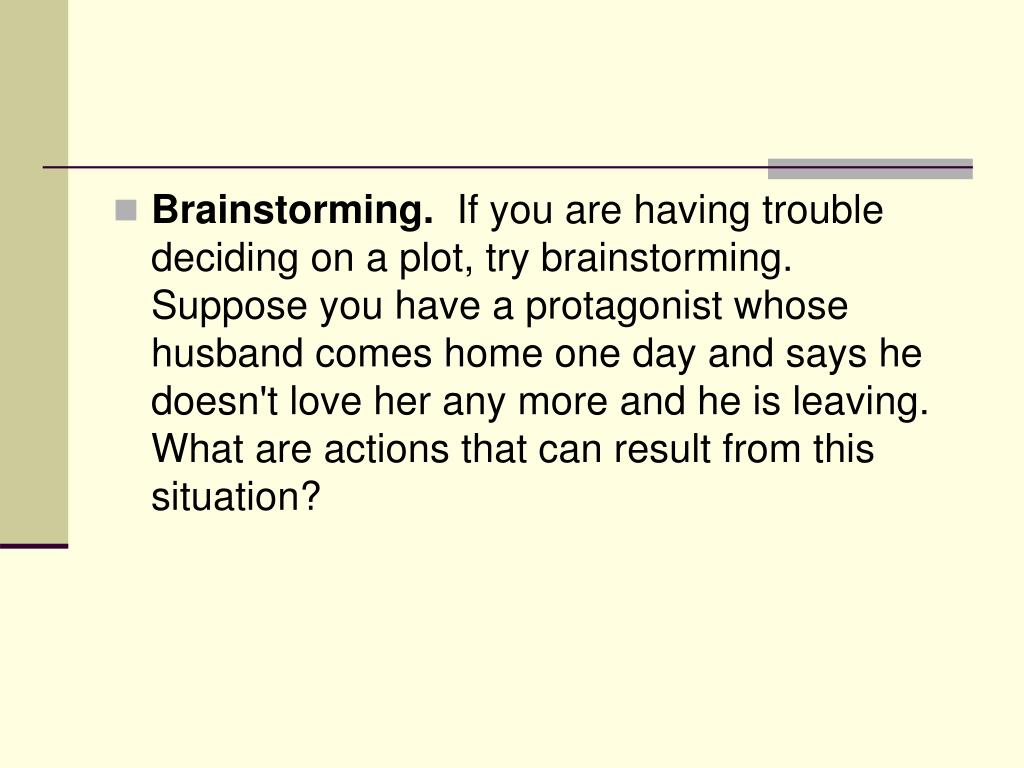 Brainstorming. If you are having trouble deciding on a plot, try brainstorming. Suppose you have a protagonist whose husband comes home one day and says he doesn't love her any more and he is leaving. What are actions that can result from this situation?